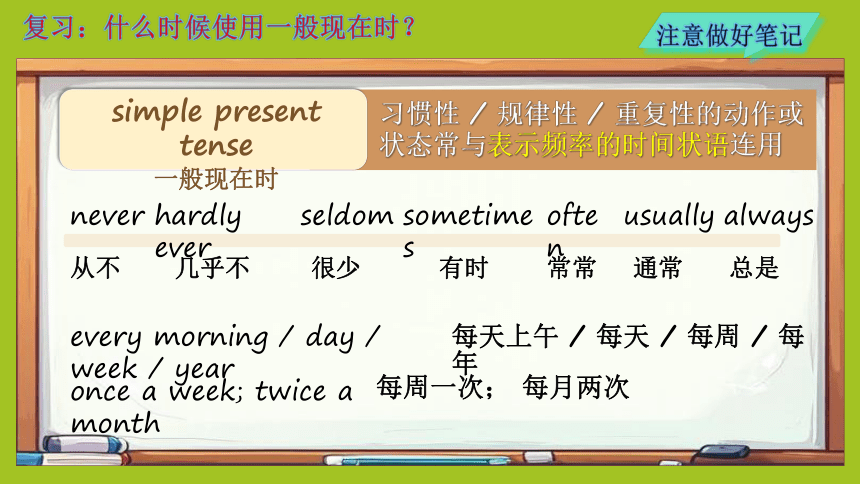 复习：什么时候使用一般现在时？

注意做好笔记

simple present tense
一般现在时

习惯性 / 规律性 / 重复性的动作或状态常与表示频率的时间状语连用

never hardly ever seldom sometimes often usually always
从不 几乎不 很少 有时 常常 通常 总是

every morning / day / week / year
每天上午 / 每天 / 每周 / 每年

once a week; twice a month
每周一次； 每月两次